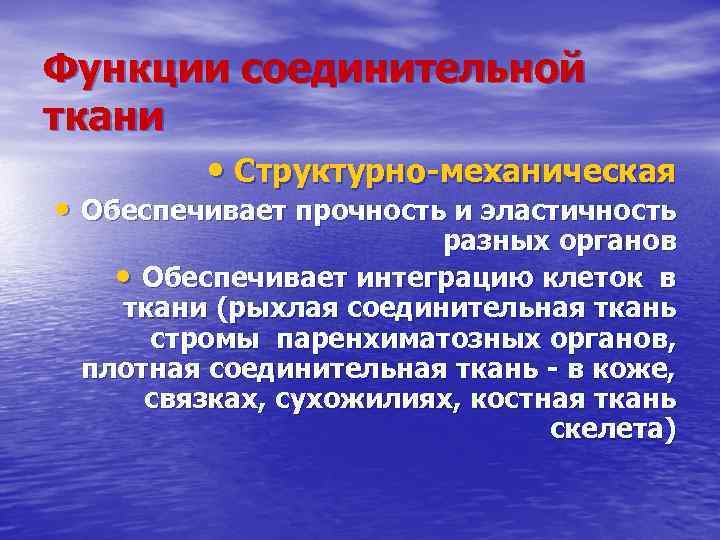 Функции соединительной ткани

• Структурно-механическая

• Обеспечивает прочность и эластичность разных органов

• Обеспечивает интеграцию клеток в ткани (рыхлая соединительная ткань стромы паренхиматозных органов, плотная соединительная ткань - в коже, связках, сухожилиях, костная ткань скелета)